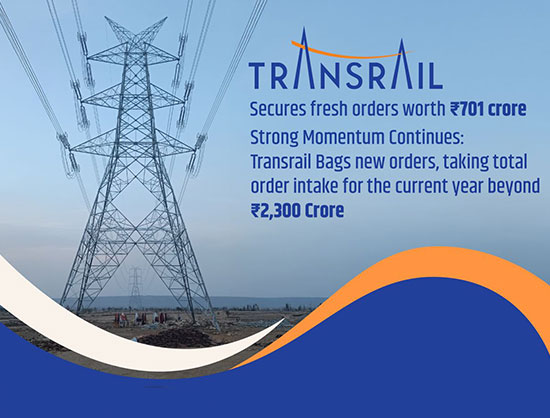 TRANSRAIL

Secures fresh orders worth ₹701 crore

Strong Momentum Continues: Transrail Bags new orders, taking total order intake for the current year beyond ₹2,300 Crore